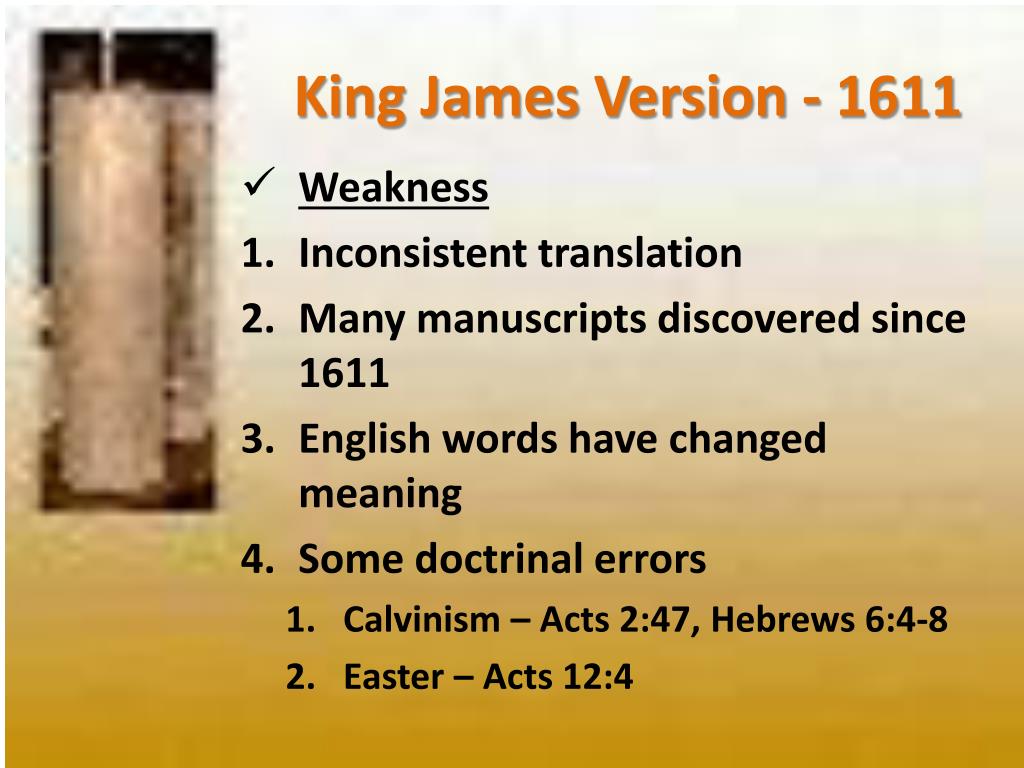 King James Version - 1611

✓ Weakness

1. Inconsistent translation
2. Many manuscripts discovered since 1611
3. English words have changed meaning
4. Some doctrinal errors
   1. Calvinism – Acts 2:47, Hebrews 6:4-8
   2. Easter – Acts 12:4